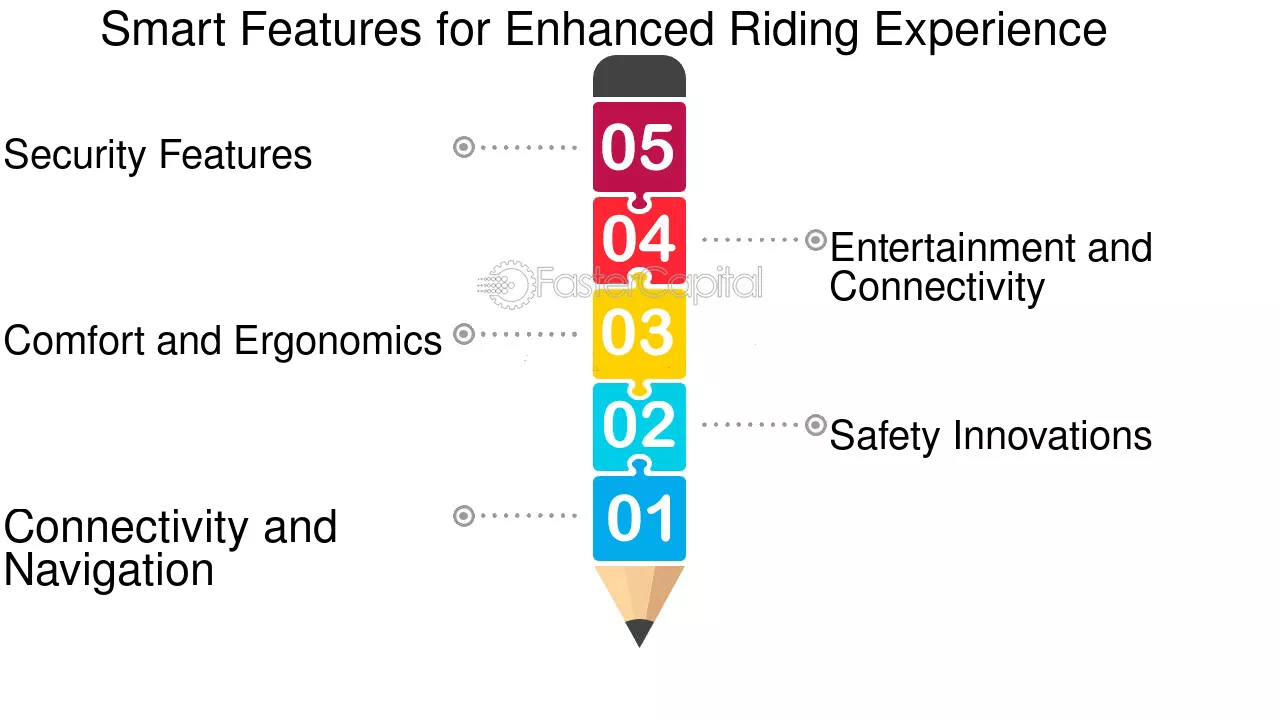 Smart Features for Enhanced Riding Experience

Security Features

05

04

Entertainment and Connectivity

FasterCapital

Comfort and Ergonomics

03

02

Safety Innovations

Connectivity and Navigation

01